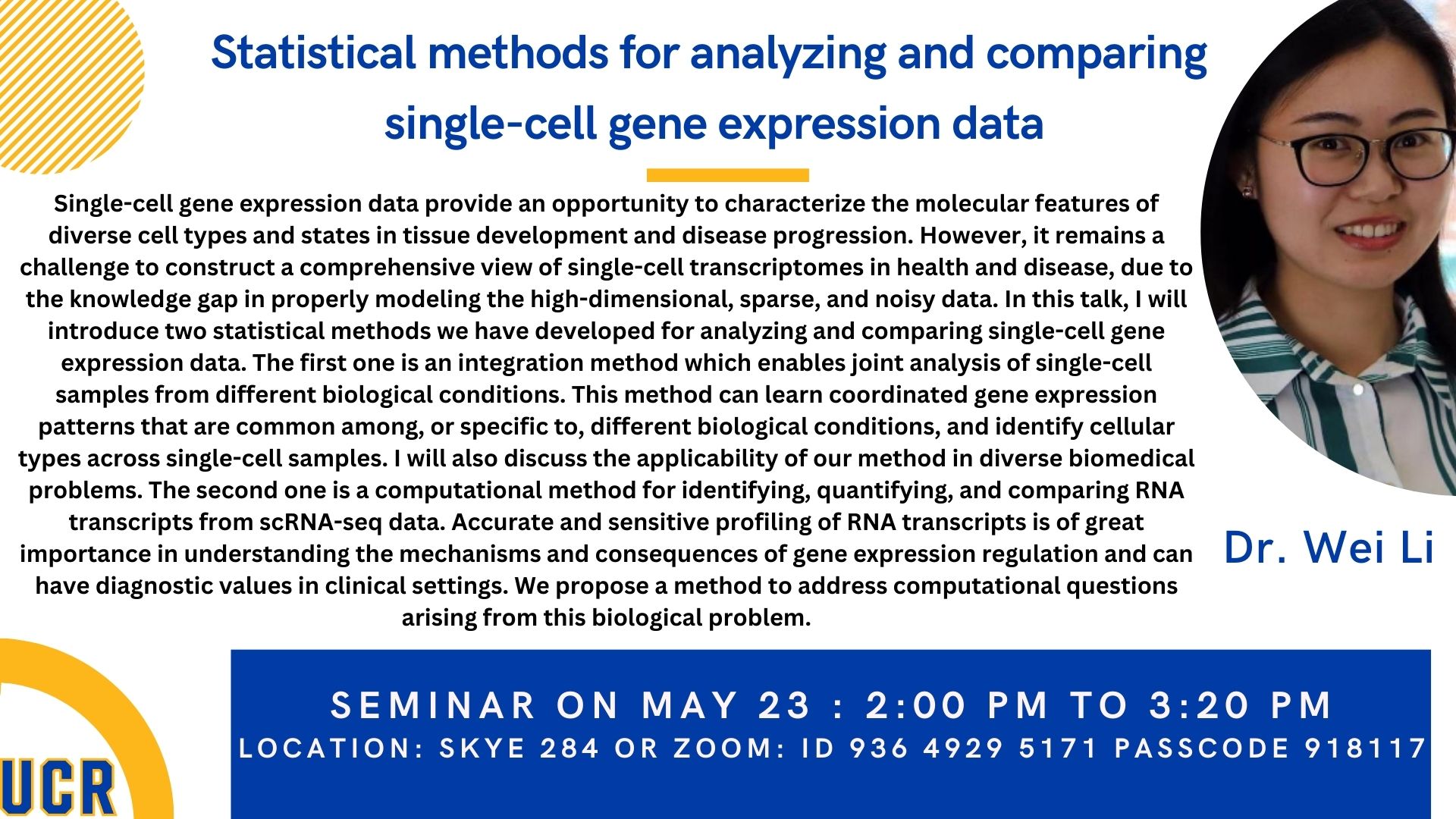 Statistical methods for analyzing and comparing single-cell gene expression data

Single-cell gene expression data provide an opportunity to characterize the molecular features of diverse cell types and states in tissue development and disease progression. However, it remains a challenge to construct a comprehensive view of single-cell transcriptomes in health and disease, due to the knowledge gap in properly modeling the high-dimensional, sparse, and noisy data. In this talk, I will introduce two statistical methods we have developed for analyzing and comparing single-cell gene expression data. The first one is an integration method which enables joint analysis of single-cell samples from different biological conditions. This method can learn coordinated gene expression patterns that are common among, or specific to, different biological conditions, and identify cellular types across single-cell samples. I will also discuss the applicability of our method in diverse biomedical problems. The second one is a computational method for identifying, quantifying, and comparing RNA transcripts from scRNA-seq data. Accurate and sensitive profiling of RNA transcripts is of great importance in understanding the mechanisms and consequences of gene expression regulation and can have diagnostic values in clinical settings. We propose a method to address computational questions arising from this biological problem.

Dr. Wei Li

SEMINAR ON MAY 23 : 2:00 PM TO 3:20 PM
LOCATION: SKYE 284 OR ZOOM: ID 936 4929 5171 PASSCODE 918117

UCR